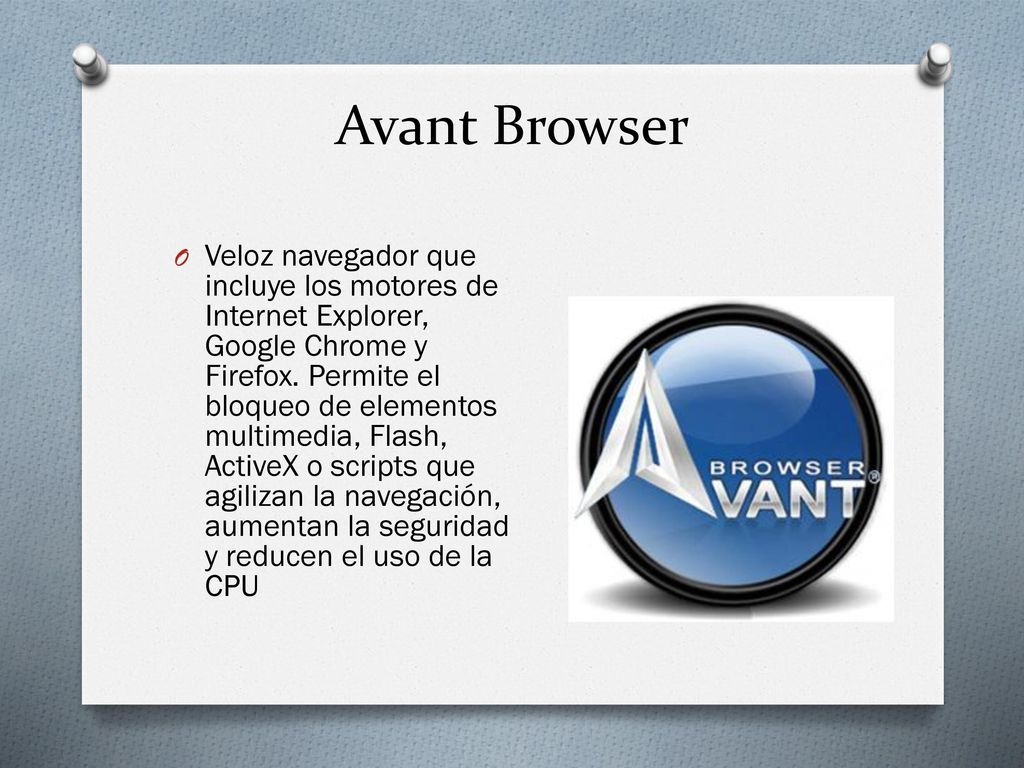 Avant Browser

O Veloz navegador que incluye los motores de Internet Explorer, Google Chrome y Firefox. Permite el bloqueo de elementos multimedia, Flash, ActiveX o scripts que agilizan la navegación, aumentan la seguridad y reducen el uso de la CPU

BROWSER
AVANT®